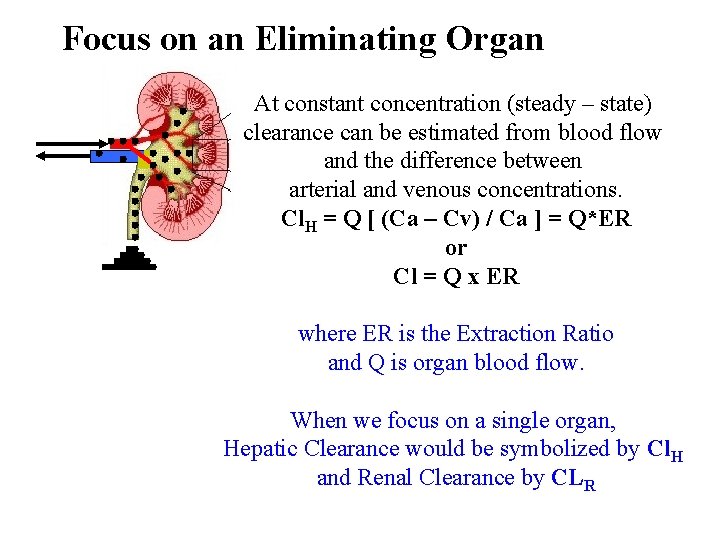 Focus on an Eliminating Organ

At constant concentration (steady – state) clearance can be estimated from blood flow and the difference between arterial and venous concentrations.

$Cl_H$ = Q [ (Ca – Cv) / Ca ] = Q*ER
or
Cl = Q x ER

where ER is the Extraction Ratio and Q is organ blood flow.

When we focus on a single organ, Hepatic Clearance would be symbolized by $Cl_H$ and Renal Clearance by $CL_R$